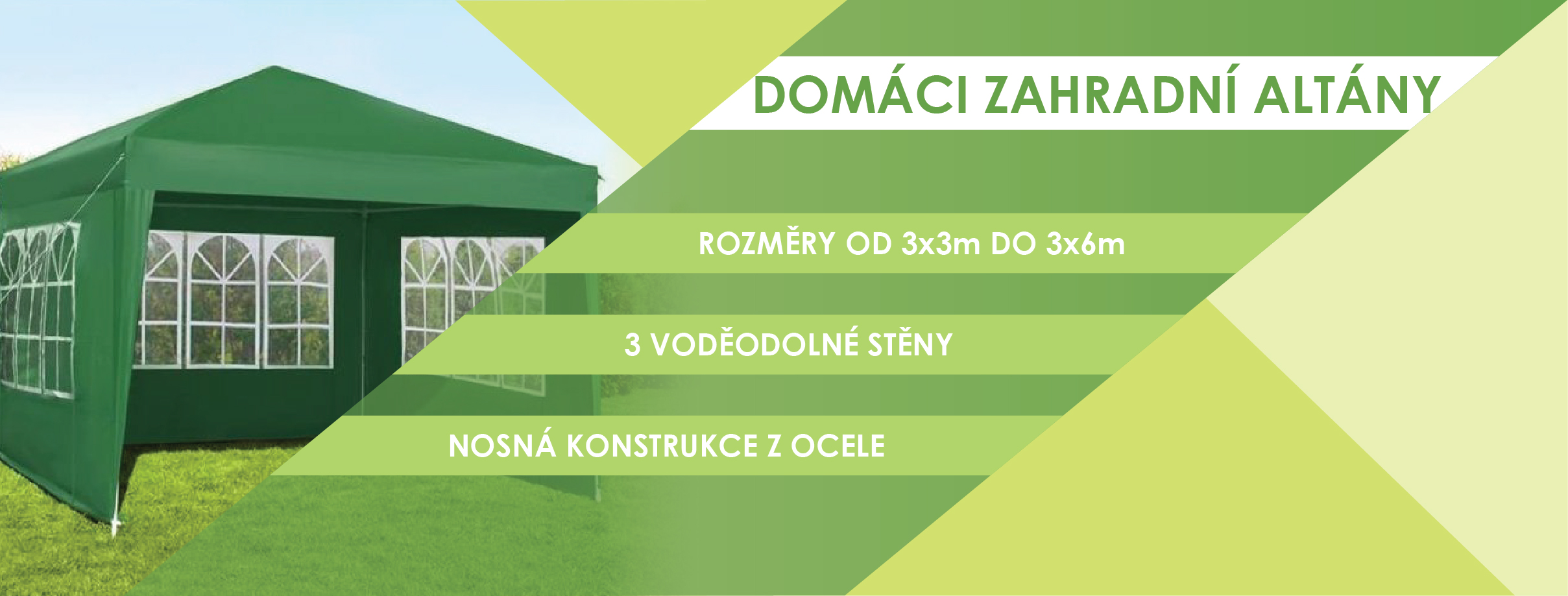 DOMÁCI ZAHRADNÍ ALTÁNY

ROZMĚRY OD 3x3m DO 3x6m

3 VODĚODOLNÉ STĚNY

NOSNÁ KONSTRUKCE Z OCELE